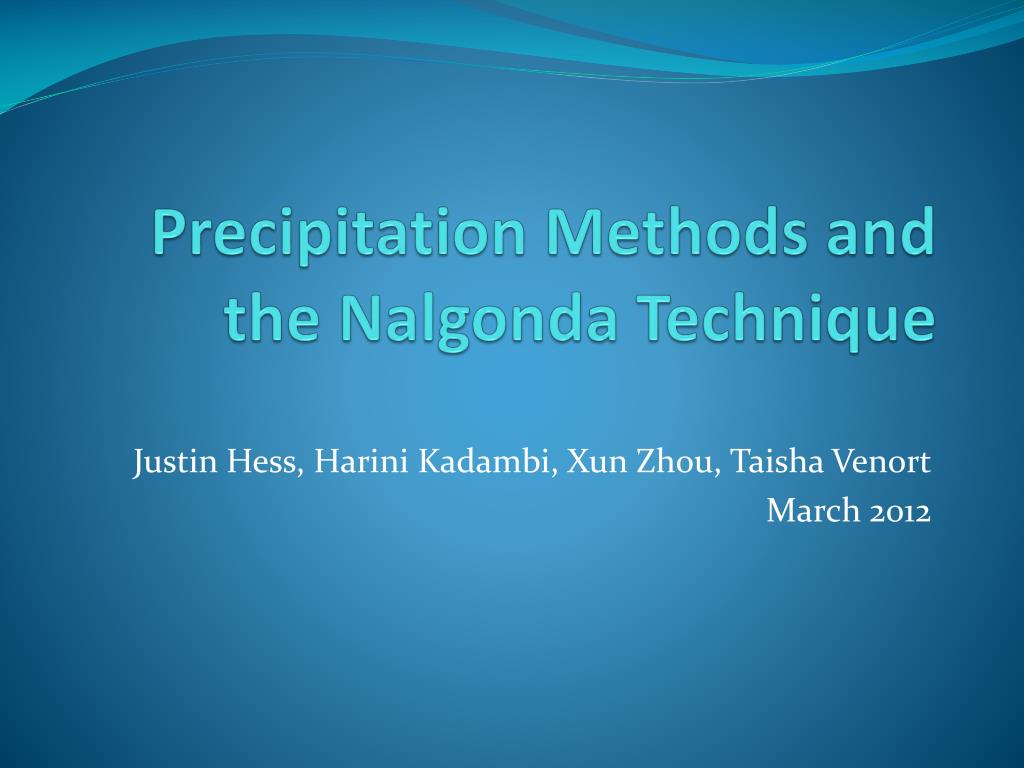 Precipitation Methods and the Nalgonda Technique

Justin Hess, Harini Kadambi, Xun Zhou, Taisha Venort
March 2012